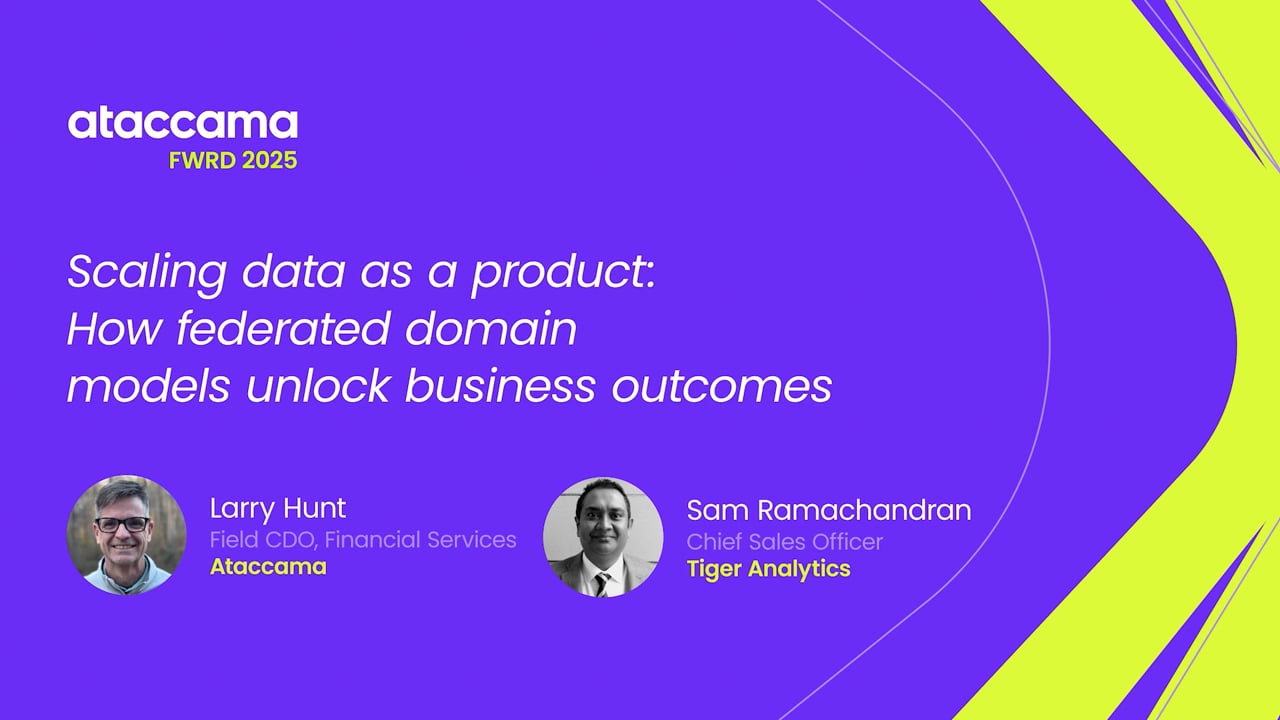 ataccama
FWRD 2025

Scaling data as a product: How federated domain models unlock business outcomes

Larry Hunt
Field CDO, Financial Services
Ataccama

Sam Ramachandran
Chief Sales Officer
Tiger Analytics